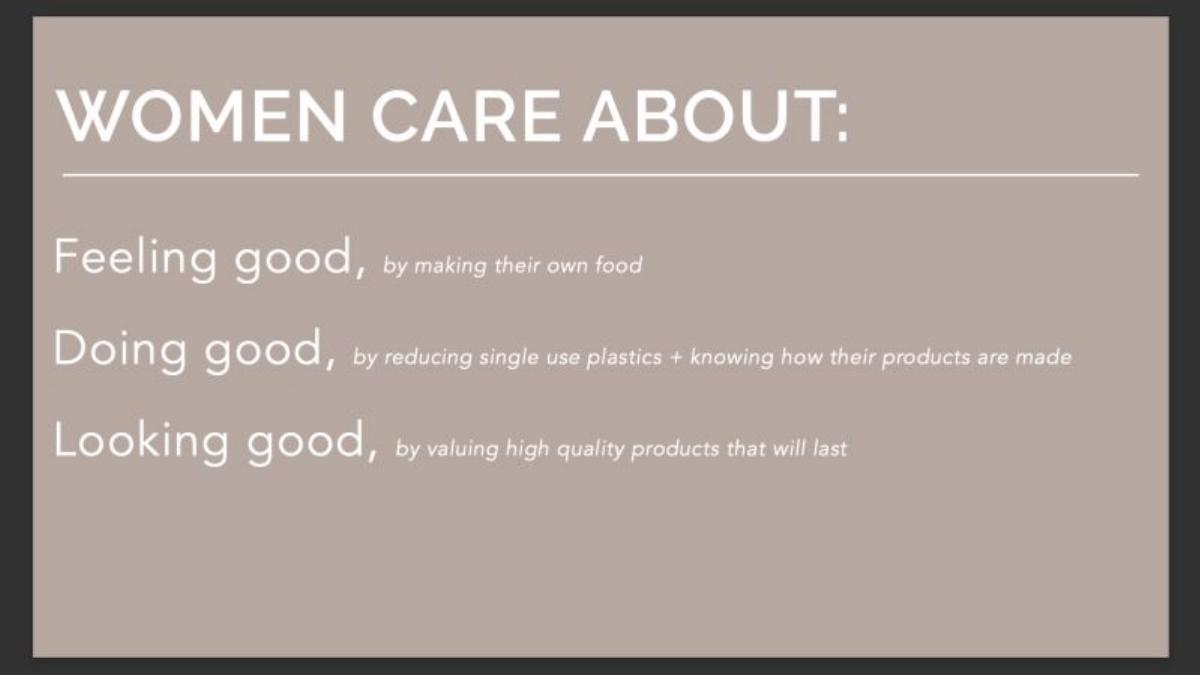 WOMEN CARE ABOUT:

Feeling good, by making their own food

Doing good, by reducing single use plastics + knowing how their products are made

Looking good, by valuing high quality products that will last